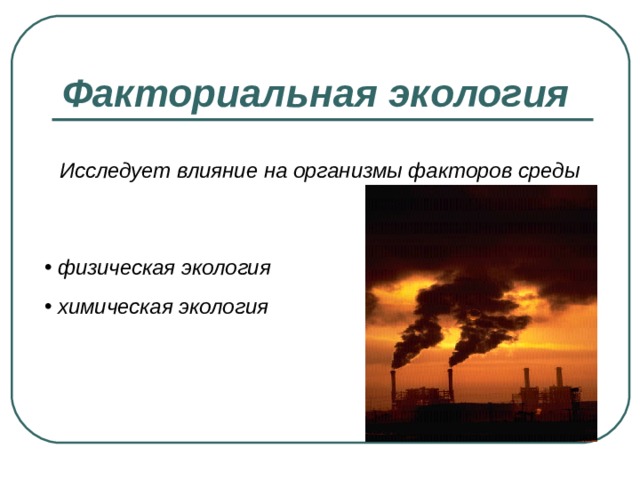 Факториальная экология

Исследует влияние на организмы факторов среды

• физическая экология

• химическая экология